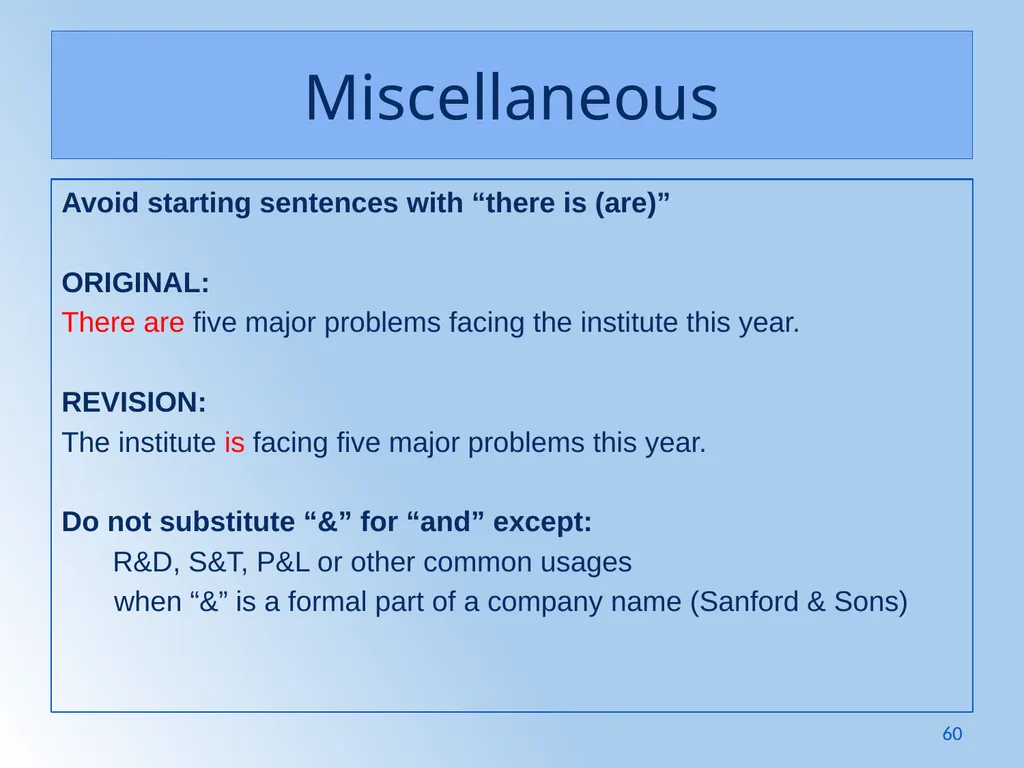 Miscellaneous

Avoid starting sentences with “there is (are)”

ORIGINAL:
There are five major problems facing the institute this year.

REVISION:
The institute is facing five major problems this year.

Do not substitute “&” for “and” except:
R&D, S&T, P&L or other common usages
when “&” is a formal part of a company name (Sanford & Sons)

60